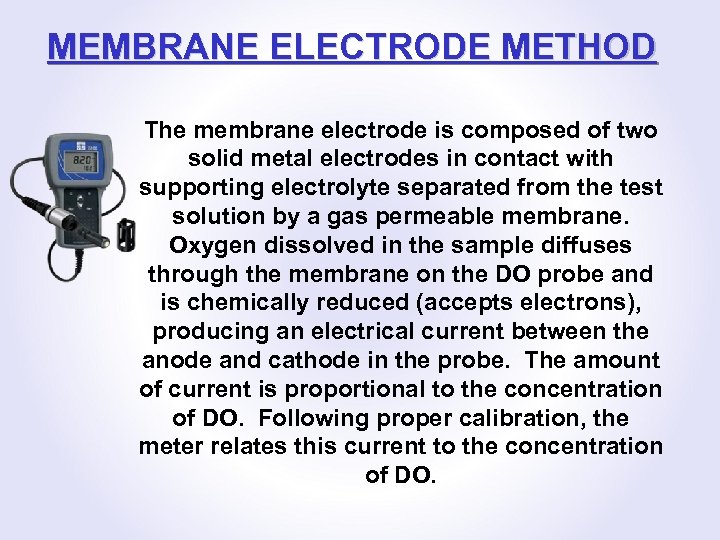 MEMBRANE ELECTRODE METHOD

8.20

The membrane electrode is composed of two solid metal electrodes in contact with supporting electrolyte separated from the test solution by a gas permeable membrane. Oxygen dissolved in the sample diffuses through the membrane on the DO probe and is chemically reduced (accepts electrons), producing an electrical current between the anode and cathode in the probe. The amount of current is proportional to the concentration of DO. Following proper calibration, the meter relates this current to the concentration of DO.